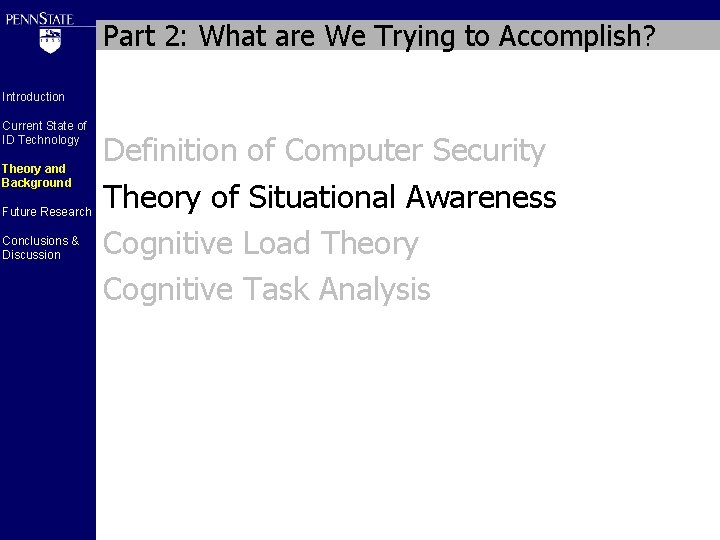 PENNSTATE

Part 2: What are We Trying to Accomplish?

Introduction

Current State of ID Technology

Theory and Background

Future Research

Conclusions & Discussion

Definition of Computer Security

Theory of Situational Awareness

Cognitive Load Theory

Cognitive Task Analysis